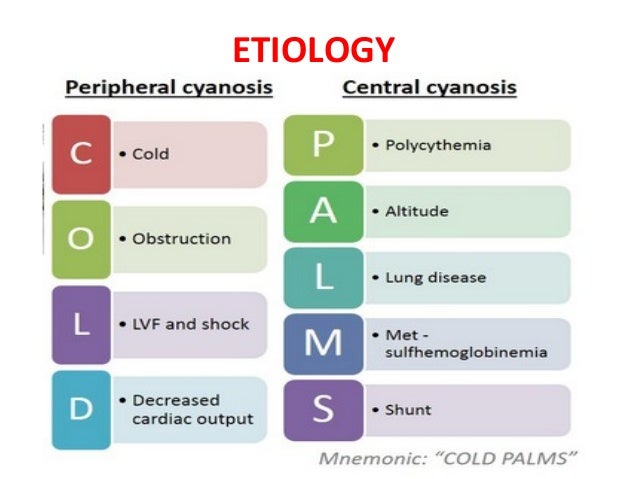 ETIOLOGY

Peripheral cyanosis

C
• Cold

O
• Obstruction

L
• LVF and shock

D
• Decreased cardiac output

Central cyanosis

P
• Polycythemia

A
• Altitude

L
• Lung disease

M
• Met - sulfhemoglobinemia

S
• Shunt

Mnemonic: "COLD PALMS"